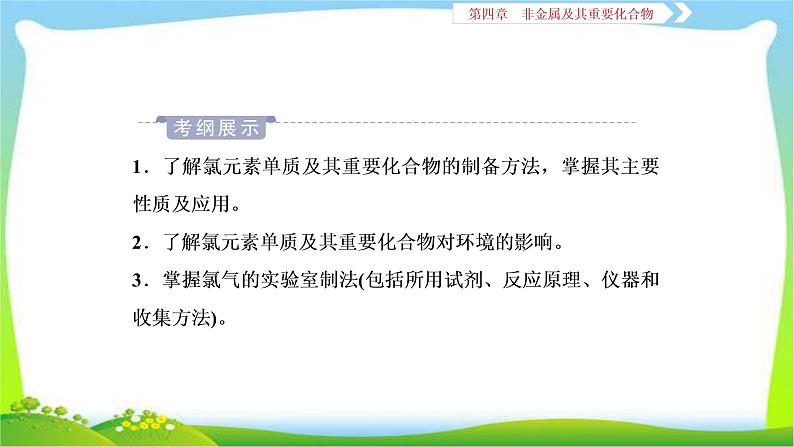 第四章　非金属及其重要化合物

考纲展示

1．了解氯元素单质及其重要化合物的制备方法，掌握其主要性质及应用。

2．了解氯元素单质及其重要化合物对环境的影响。

3．掌握氯气的实验室制法(包括所用试剂、反应原理、仪器和收集方法)。